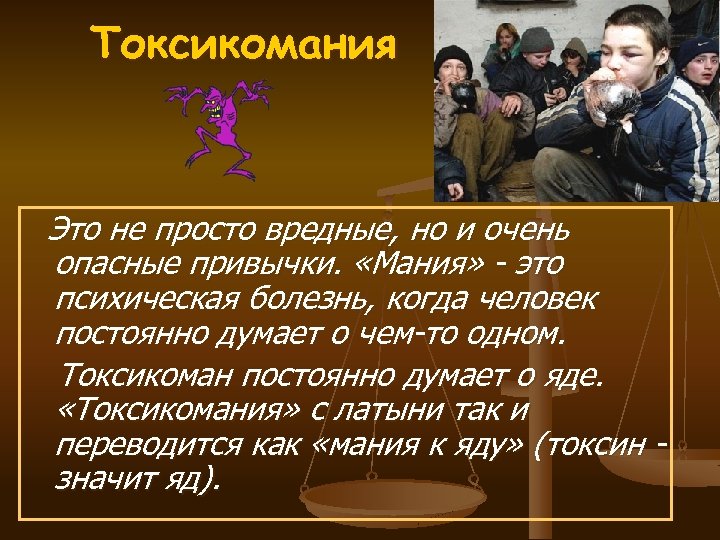 Токсикомания

Это не просто вредные, но и очень опасные привычки. «Мания» - это психическая болезнь, когда человек постоянно думает о чем-то одном.

Токсикоман постоянно думает о яде. «Токсикомания» с латыни так и переводится как «мания к яду» (токсин - значит яд).